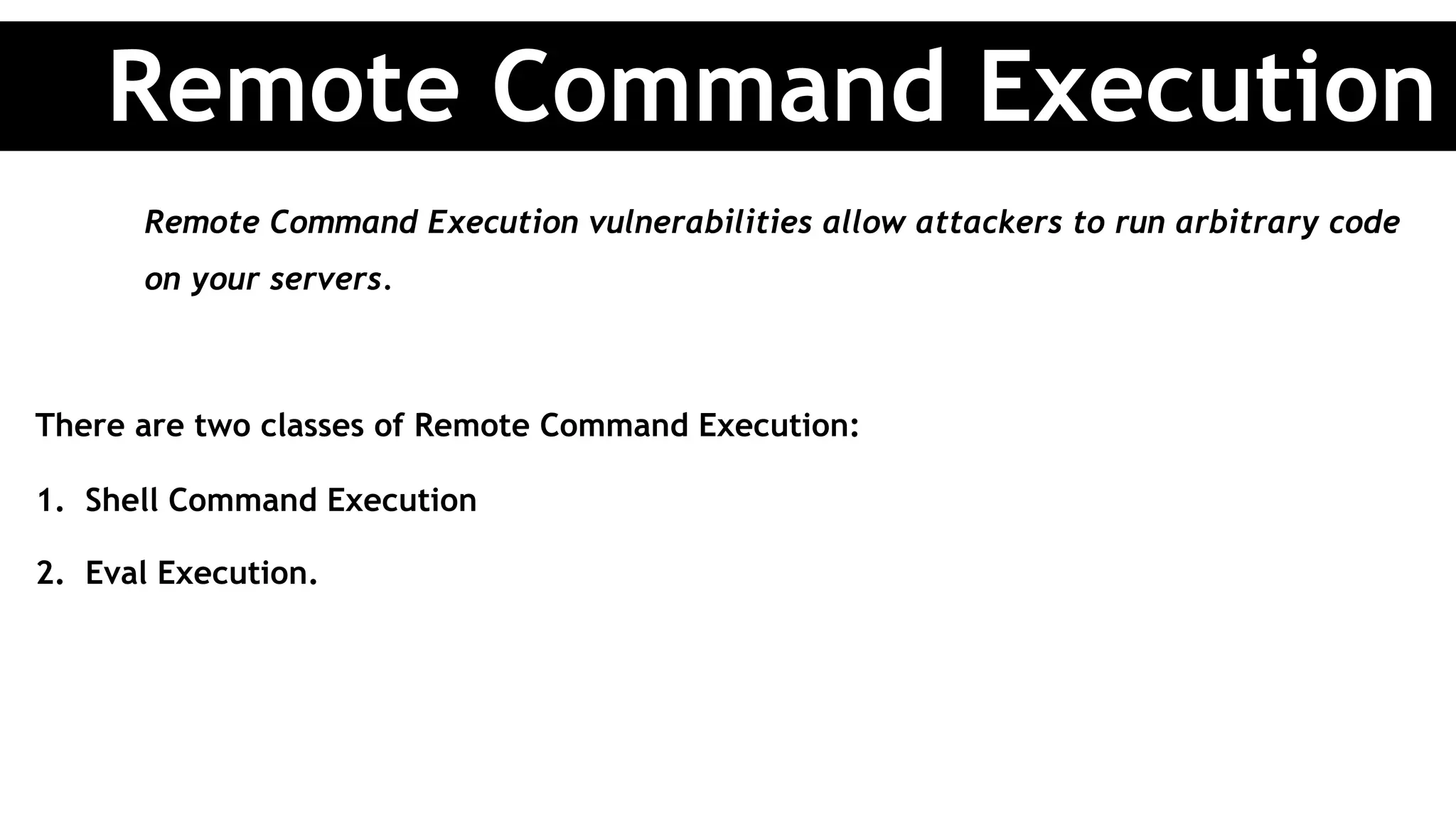 Remote Command Execution

Remote Command Execution vulnerabilities allow attackers to run arbitrary code on your servers.

There are two classes of Remote Command Execution:

1. Shell Command Execution

2. Eval Execution.